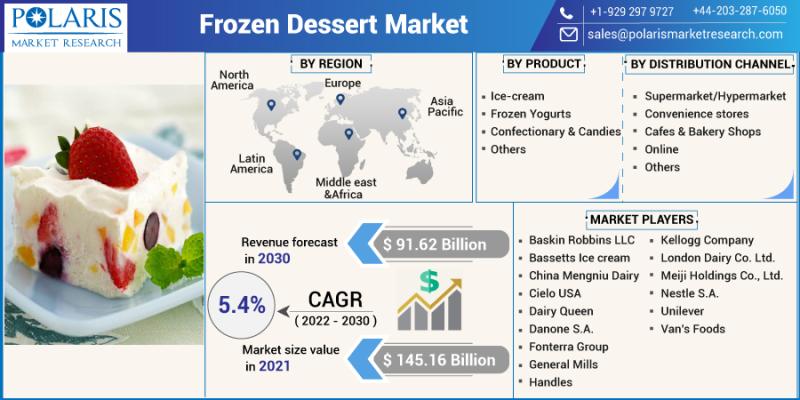 POLARIS
MARKET RESEARCH

Frozen Dessert Market

+1-929 297 9727 +44-203-287-6050
sales@polarismarketresearch.com

BY REGION

North America
Europe
Asia Pacific
Latin America
Middle east &Africa

BY PRODUCT

- Ice-cream
- Frozen Yogurts
- Confectionary & Candies
- Others

BY DISTRIBUTION CHANNEL

- Supermarket/Hypermarket
- Convenience stores
- Cafes & Bakery Shops
- Online
- Others

Revenue forecast in 2030
$ 91.62 Billion

5.4%
CAGR
( 2022 - 2030 )

Market size value in 2021
$ 145.16 Billion

MARKET PLAYERS

- Baskin Robbins LLC
- Bassetts Ice cream
- China Mengniu Dairy
- Cielo USA
- Dairy Queen
- Danone S.A.
- Fonterra Group
- General Mills
- Handles
- Kellogg Company
- London Dairy Co. Ltd.
- Meiji Holdings Co., Ltd.
- Nestle S.A.
- Unilever
- Van's Foods